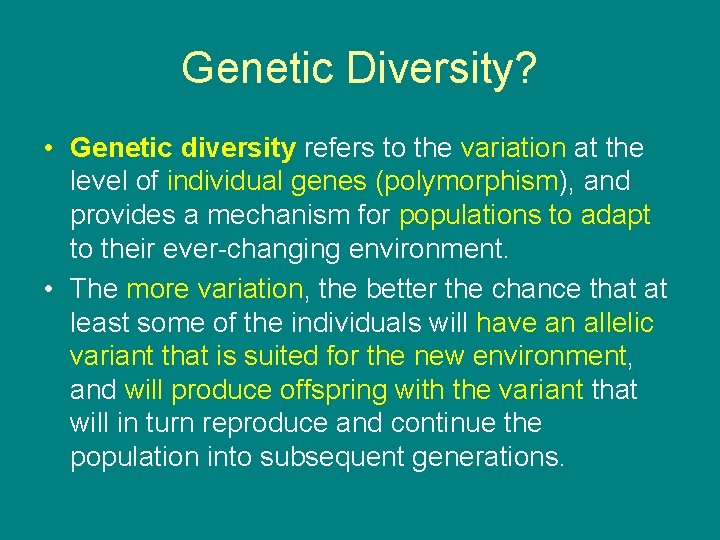 Genetic Diversity?

• Genetic diversity refers to the variation at the level of individual genes (polymorphism), and provides a mechanism for populations to adapt to their ever-changing environment.

• The more variation, the better the chance that at least some of the individuals will have an allelic variant that is suited for the new environment, and will produce offspring with the variant that will in turn reproduce and continue the population into subsequent generations.